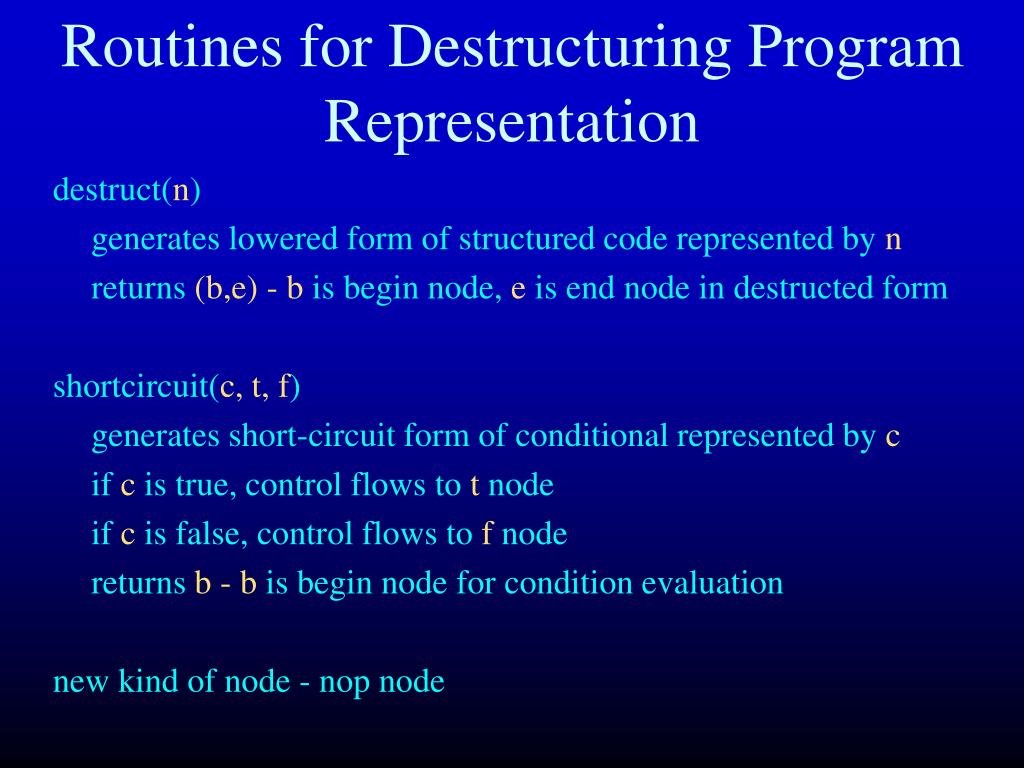 Routines for Destructuring Program Representation

destruct(n)

generates lowered form of structured code represented by n

returns (b,e) - b is begin node, e is end node in destructed form

shortcircuit(c, t, f)

generates short-circuit form of conditional represented by c

if c is true, control flows to t node

if c is false, control flows to f node

returns b - b is begin node for condition evaluation

new kind of node - nop node